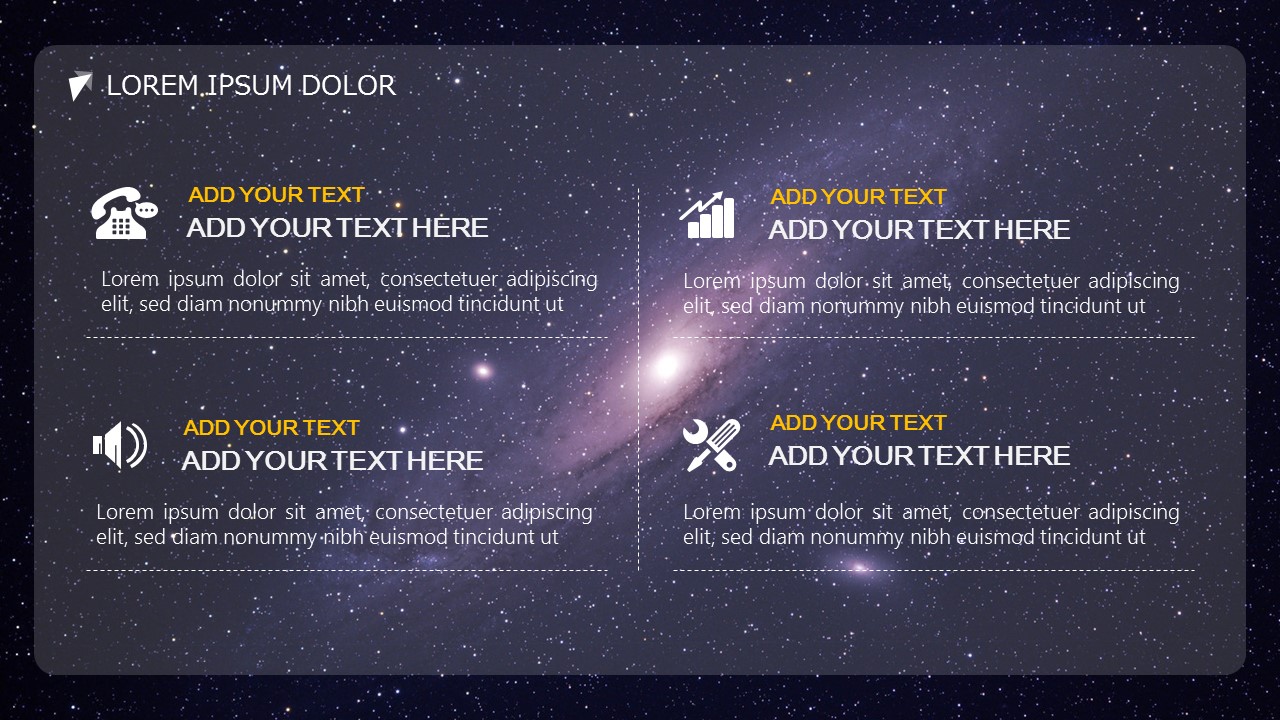 LOREM IPSUM DOLOR

ADD YOUR TEXT
ADD YOUR TEXT HERE

Lorem ipsum dolor sit amet, consectetuer adipiscing elit, sed diam nonummy nibh euismod tincidunt ut

ADD YOUR TEXT
ADD YOUR TEXT HERE

Lorem ipsum dolor sit amet, consectetuer adipiscing elit, sed diam nonummy nibh euismod tincidunt ut

ADD YOUR TEXT
ADD YOUR TEXT HERE

Lorem ipsum dolor sit amet, consectetuer adipiscing elit, sed diam nonummy nibh euismod tincidunt ut

ADD YOUR TEXT
ADD YOUR TEXT HERE

Lorem ipsum dolor sit amet, consectetuer adipiscing elit, sed diam nonummy nibh euismod tincidunt ut